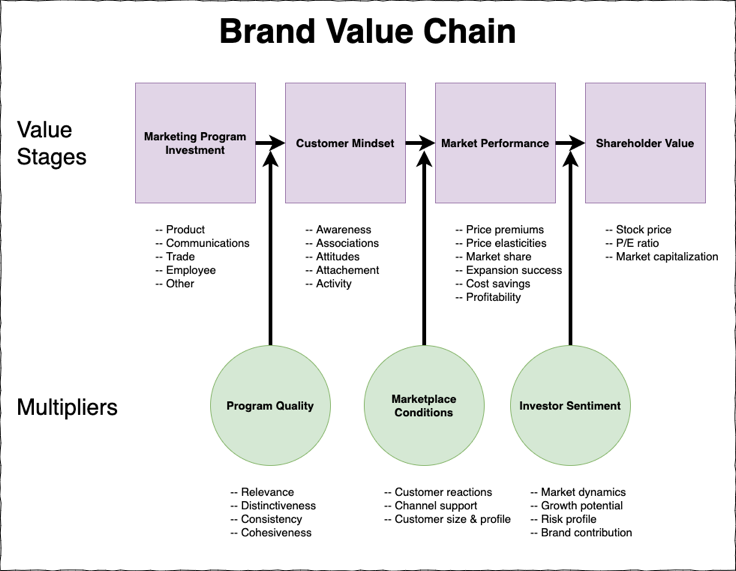 Brand Value Chain

Value Stages

Marketing Program Investment

Customer Mindset

Market Performance

Shareholder Value

-- Product
-- Communications
-- Trade
-- Employee
-- Other

-- Awareness
-- Associations
-- Attitudes
-- Attachement
-- Activity

-- Price premiums
-- Price elasticities
-- Market share
-- Expansion success
-- Cost savings
-- Profitability

-- Stock price
-- P/E ratio
-- Market capitalization

Multipliers

Program Quality

Marketplace Conditions

Investor Sentiment

-- Relevance
-- Distinctiveness
-- Consistency
-- Cohesiveness

-- Customer reactions
-- Channel support
-- Customer size & profile

-- Market dynamics
-- Growth potential
-- Risk profile
-- Brand contribution